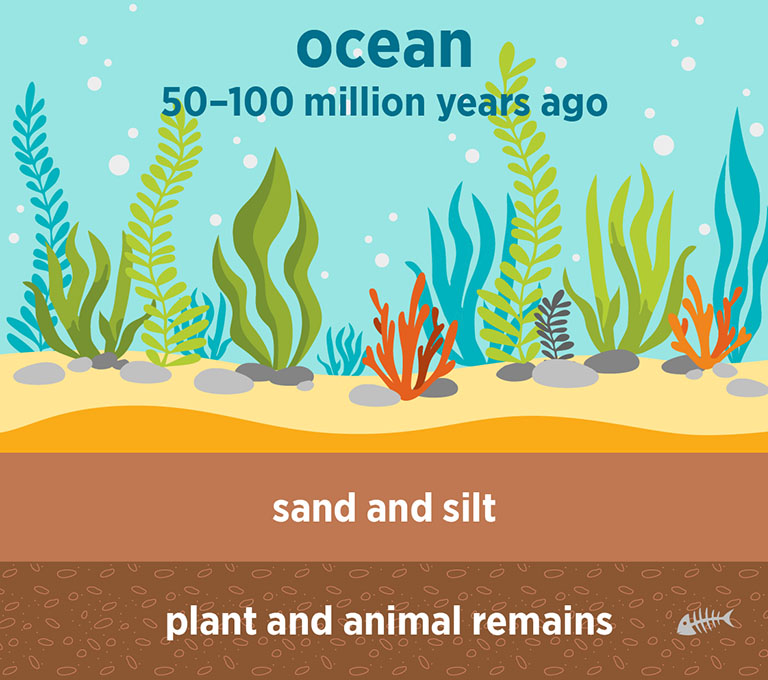 ocean
50–100 million years ago

sand and silt

plant and animal remains